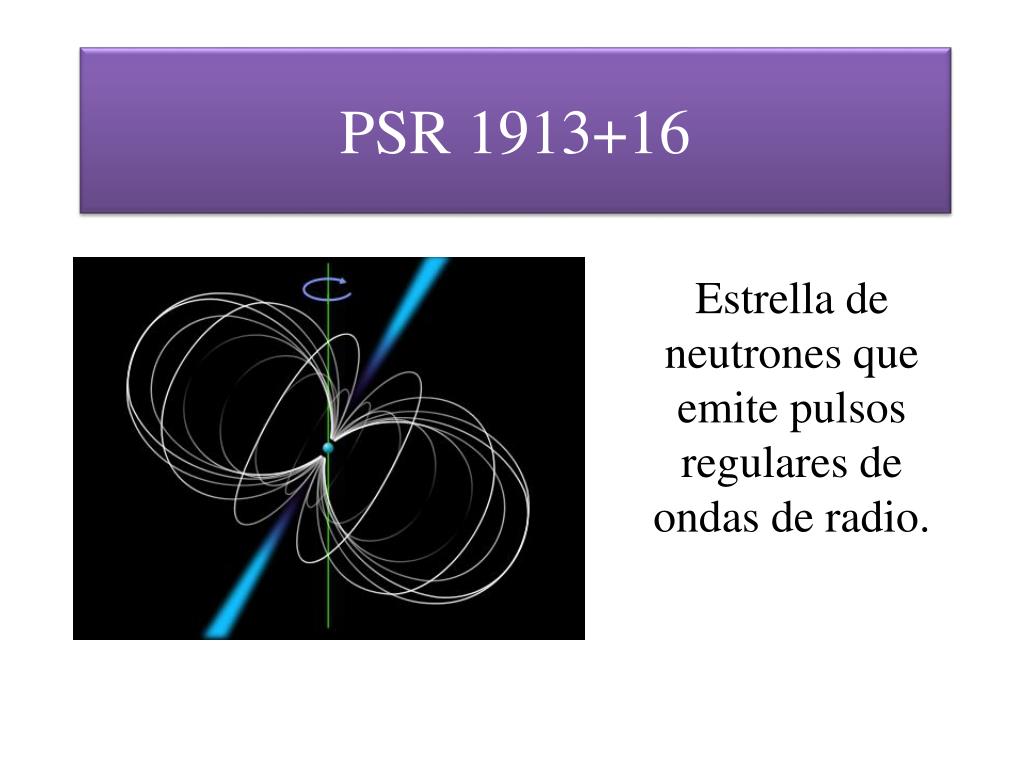 PSR 1913+16

Estrella de neutrones que emite pulsos regulares de ondas de radio.